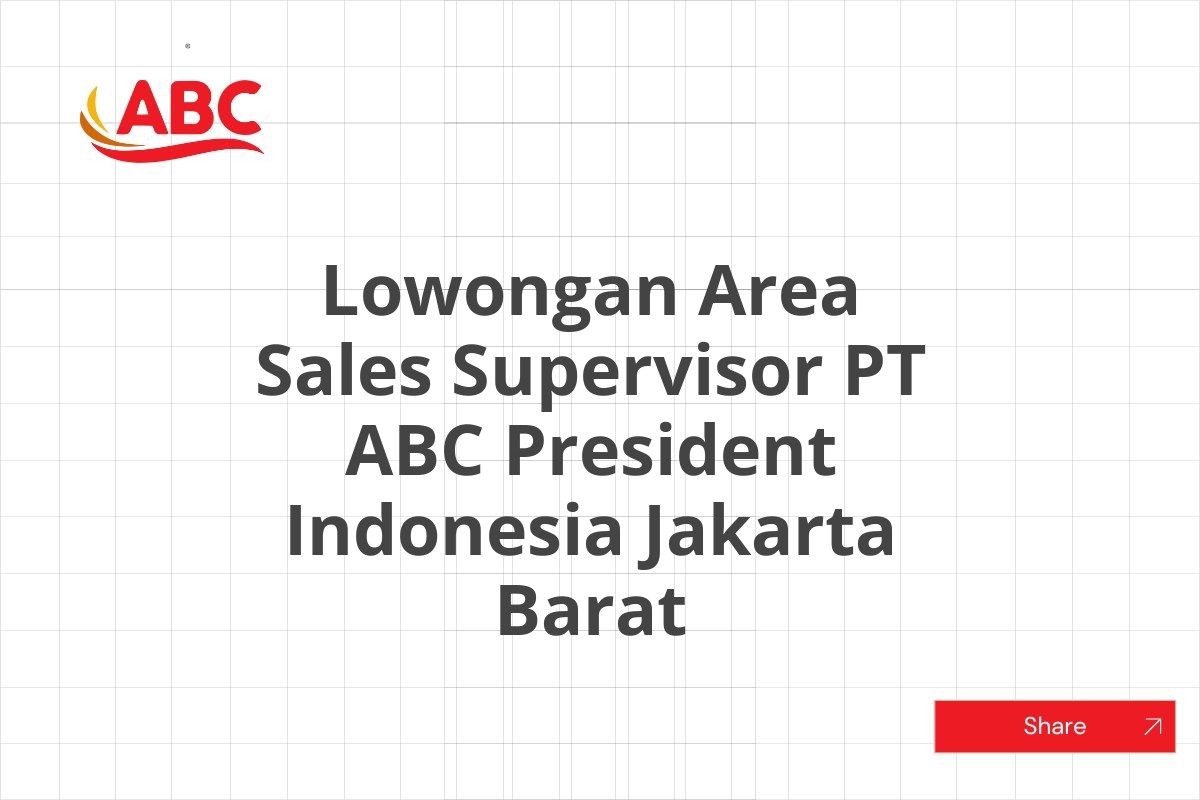 ABC

Lowongan Area Sales Supervisor PT ABC President Indonesia Jakarta Barat

Share